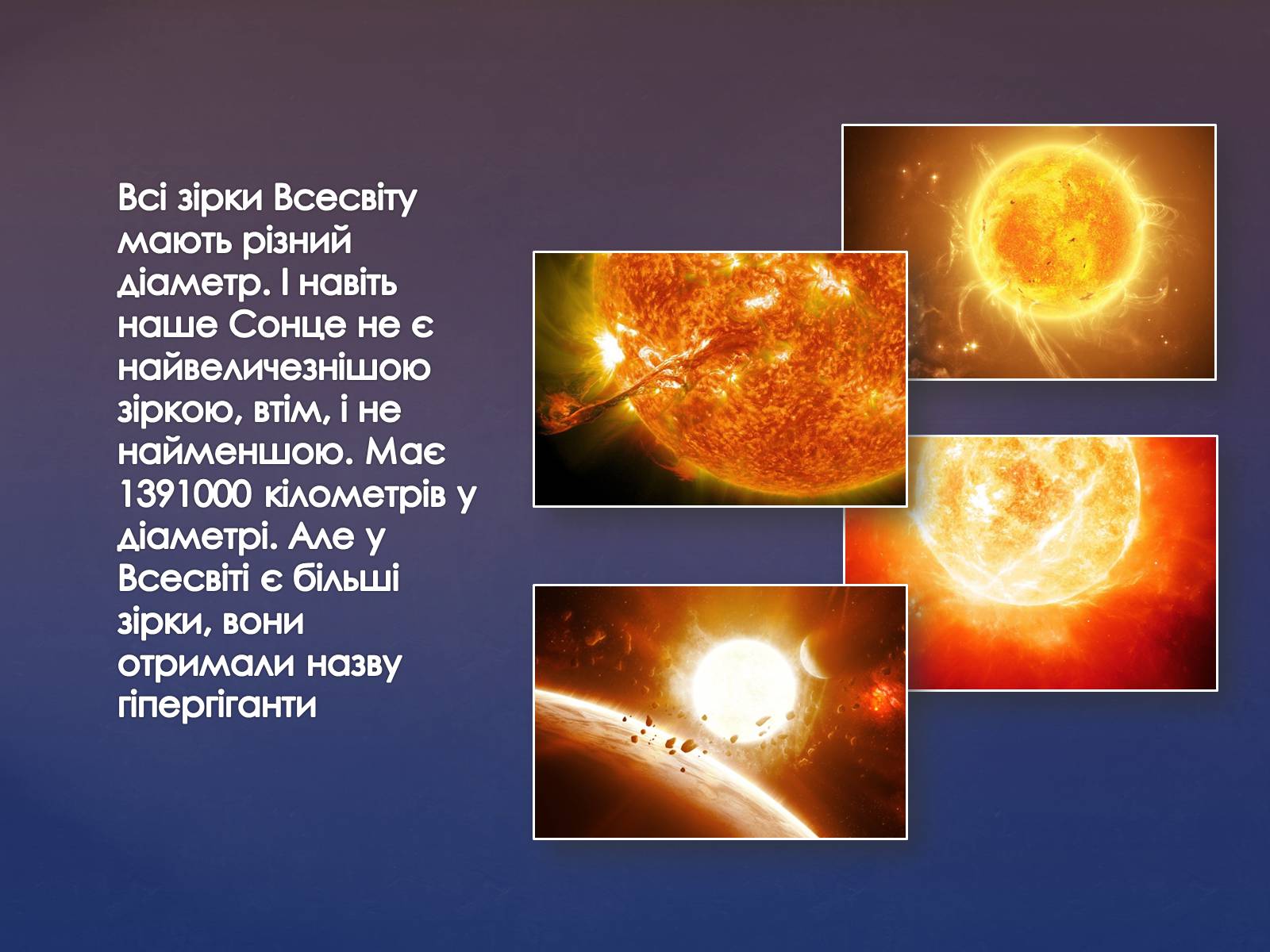 Всі зірки Всесвіту мають різний діаметр. І навіть наше Сонце не є найвеличезнішою зіркою, втім, і не найменшою. Має 1391000 кілометрів у діаметрі. Але у Всесвіті є більші зірки, вони отримали назву гіпергіганти